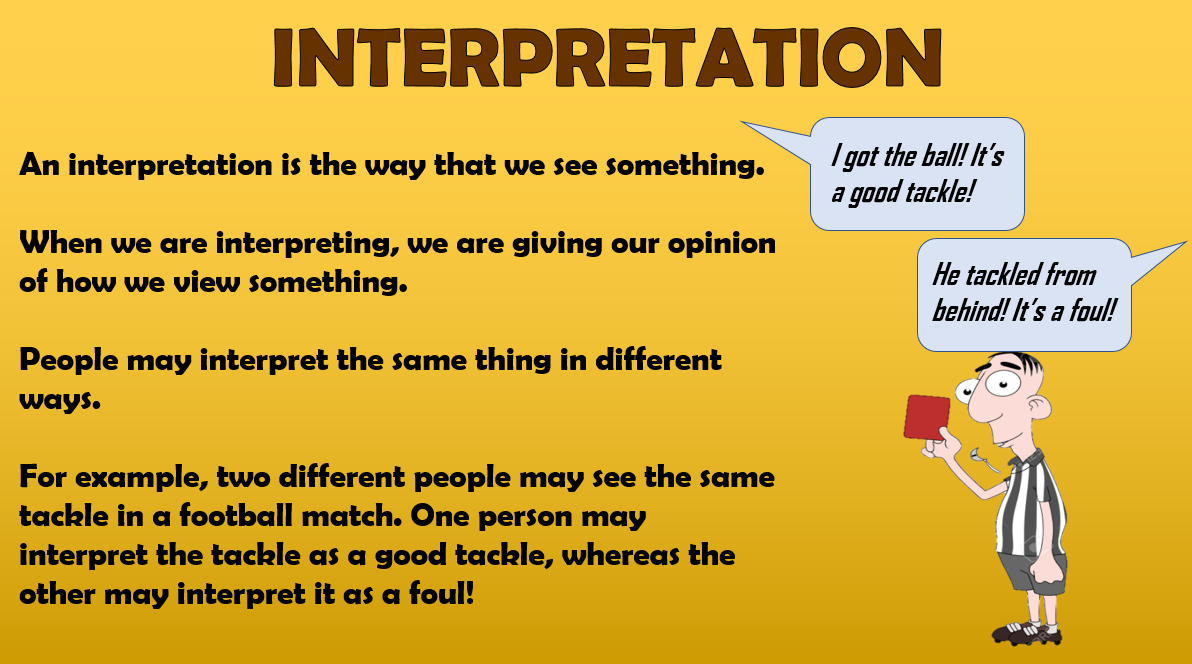 INTERPRETATION

An interpretation is the way that we see something.

When we are interpreting, we are giving our opinion of how we view something.

People may interpret the same thing in different ways.

For example, two different people may see the same tackle in a football match. One person may interpret the tackle as a good tackle, whereas the other may interpret it as a foul!

I got the ball! It's a good tackle!

He tackled from behind! It's a foul!